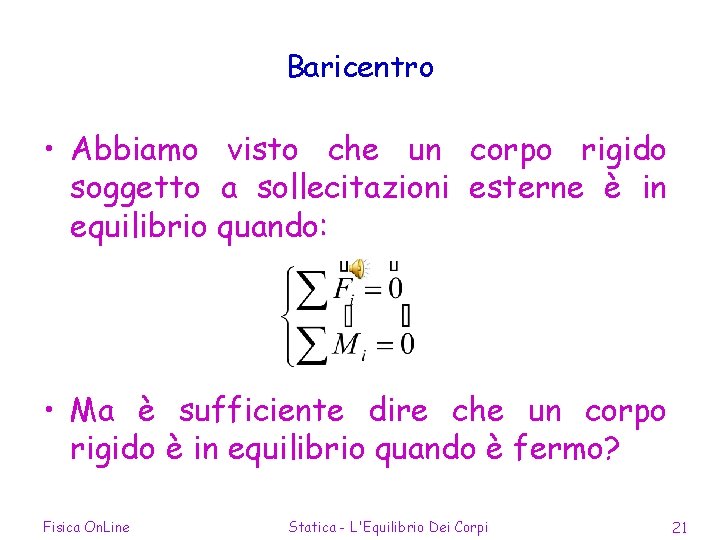 Baricentro

• Abbiamo visto che un corpo rigido soggetto a sollecitazioni esterne è in equilibrio quando:

$\begin{cases} \sum \vec{F}_i = \vec{0} \\ \sum \vec{M}_i = \vec{0} \end{cases}$

• Ma è sufficiente dire che un corpo rigido è in equilibrio quando è fermo?

Fisica OnLine

Statica - L'Equilibrio Dei Corpi

21